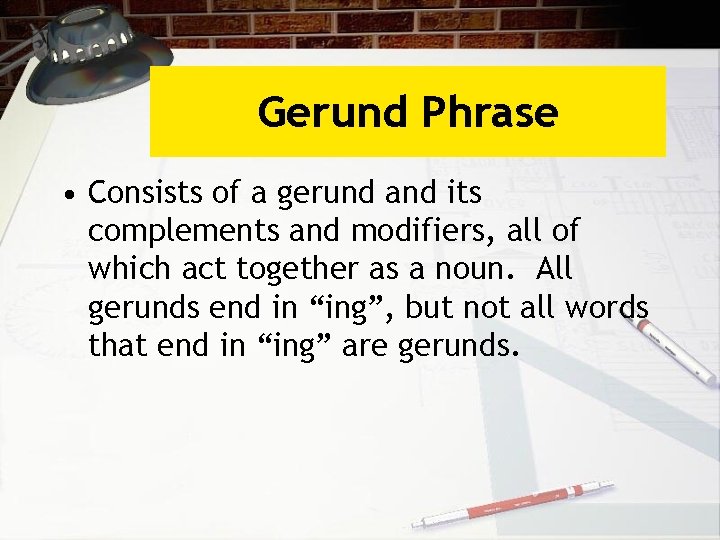 Gerund Phrase

• Consists of a gerund and its complements and modifiers, all of which act together as a noun. All gerunds end in “ing”, but not all words that end in “ing” are gerunds.